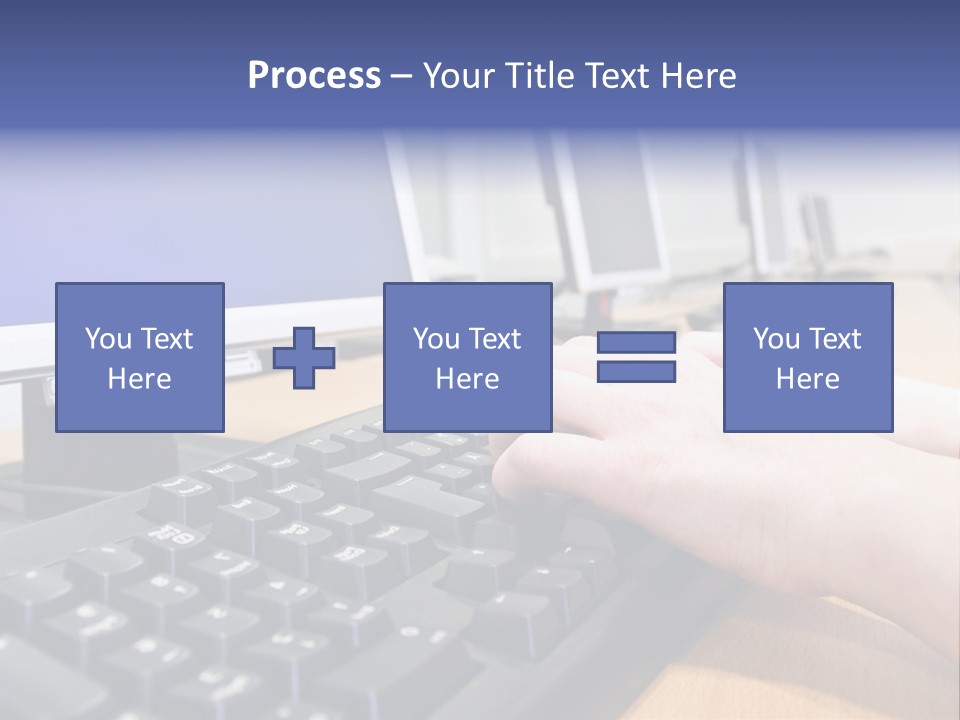 Process – Your Title Text Here

You Text Here

You Text Here

You Text Here